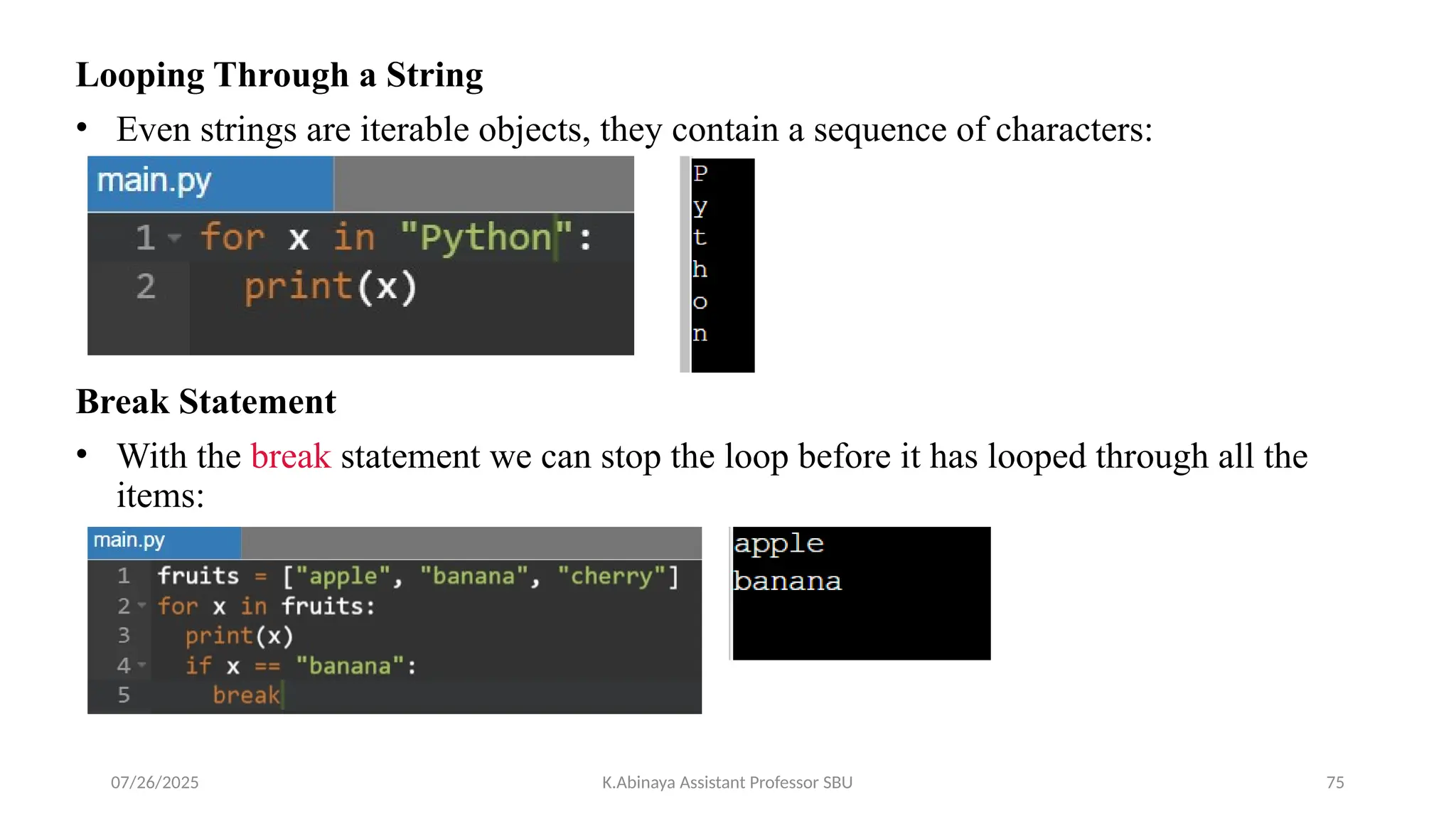 Looping Through a String

• Even strings are iterable objects, they contain a sequence of characters:

main.py

1 for x in "Python":
2   print(x)

P
y
t
h
o
n

Break Statement

• With the break statement we can stop the loop before it has looped through all the items:

main.py

1 fruits = ["apple", "banana", "cherry"]
2 for x in fruits:
3   print(x)
4   if x == "banana":
5     break

apple
banana

07/26/2025

K.Abinaya Assistant Professor SBU

75